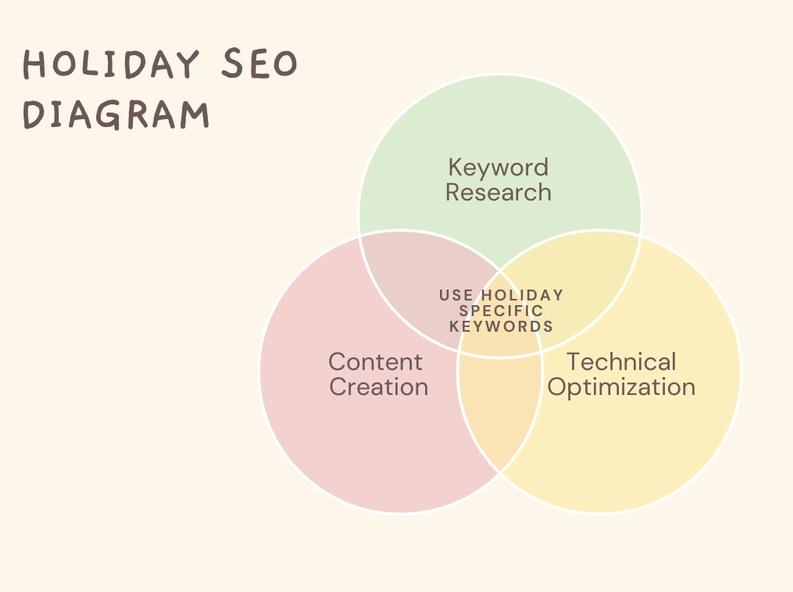 HOLIDAY SEO DIAGRAM

Keyword Research

USE HOLIDAY SPECIFIC KEYWORDS

Content Creation

Technical Optimization